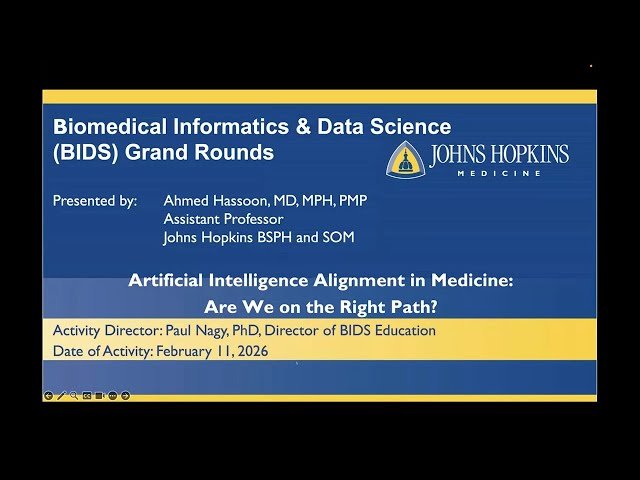 Biomedical Informatics & Data Science (BIDS) Grand Rounds

JOHNS HOPKINS
MEDICINE

Presented by: Ahmed Hassoon, MD, MPH, PMP
Assistant Professor
Johns Hopkins BSPH and SOM

Artificial Intelligence Alignment in Medicine:
Are We on the Right Path?

Activity Director: Paul Nagy, PhD, Director of BIDS Education
Date of Activity: February 11, 2026